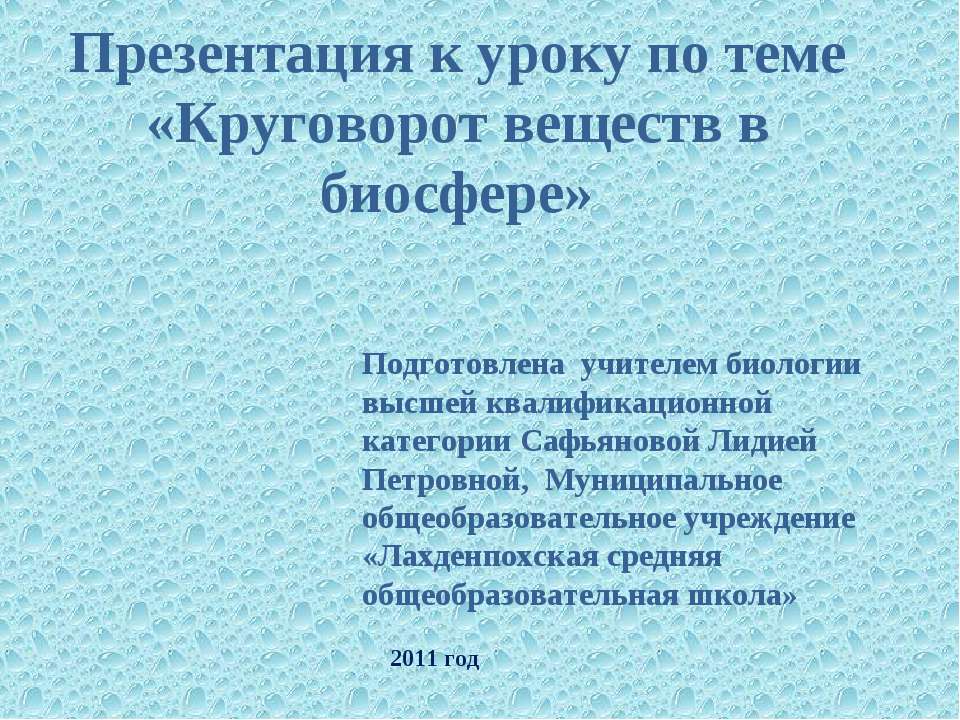 Презентация к уроку по теме «Круговорот веществ в биосфере»

Подготовлена учителем биологии высшей квалификационной категории Сафьяновой Лидией Петровной, Муниципальное общеобразовательное учреждение «Лахденпохская средняя общеобразовательная школа»

2011 год